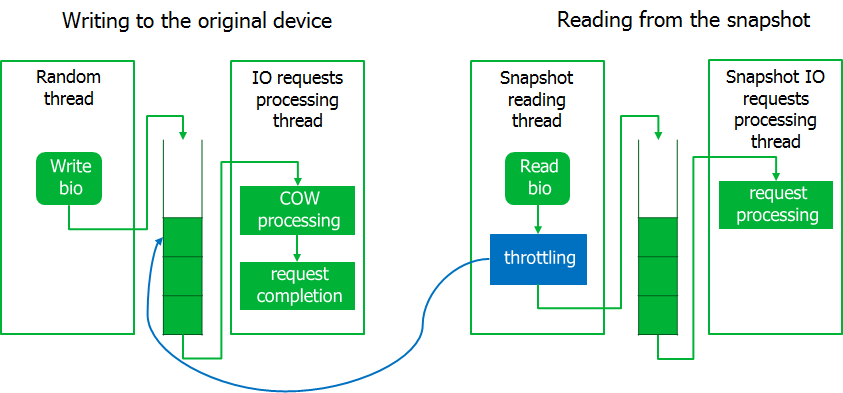 Writing to the original device

Random thread

Write bio

IO requests processing thread

COW processing

request completion

Reading from the snapshot

Snapshot reading thread

Read bio

throttling

Snapshot IO requests processing thread

request processing